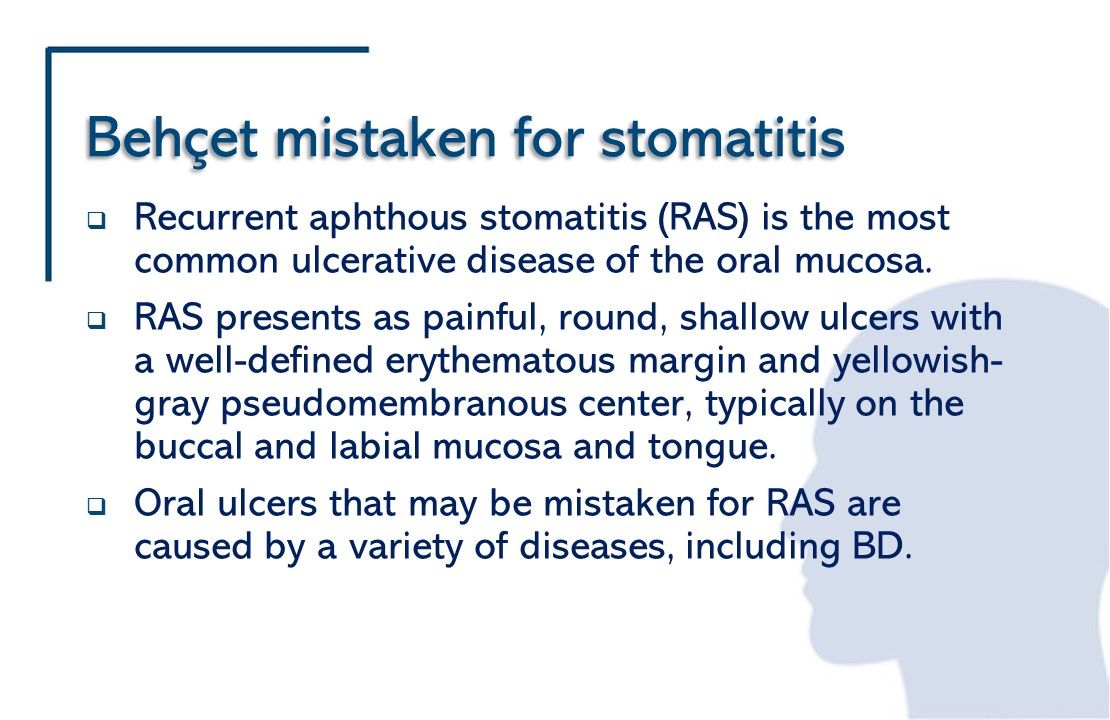 Behçet mistaken for stomatitis

❑ Recurrent aphthous stomatitis (RAS) is the most common ulcerative disease of the oral mucosa.

❑ RAS presents as painful, round, shallow ulcers with a well-defined erythematous margin and yellowish-gray pseudomembranous center, typically on the buccal and labial mucosa and tongue.

❑ Oral ulcers that may be mistaken for RAS are caused by a variety of diseases, including BD.